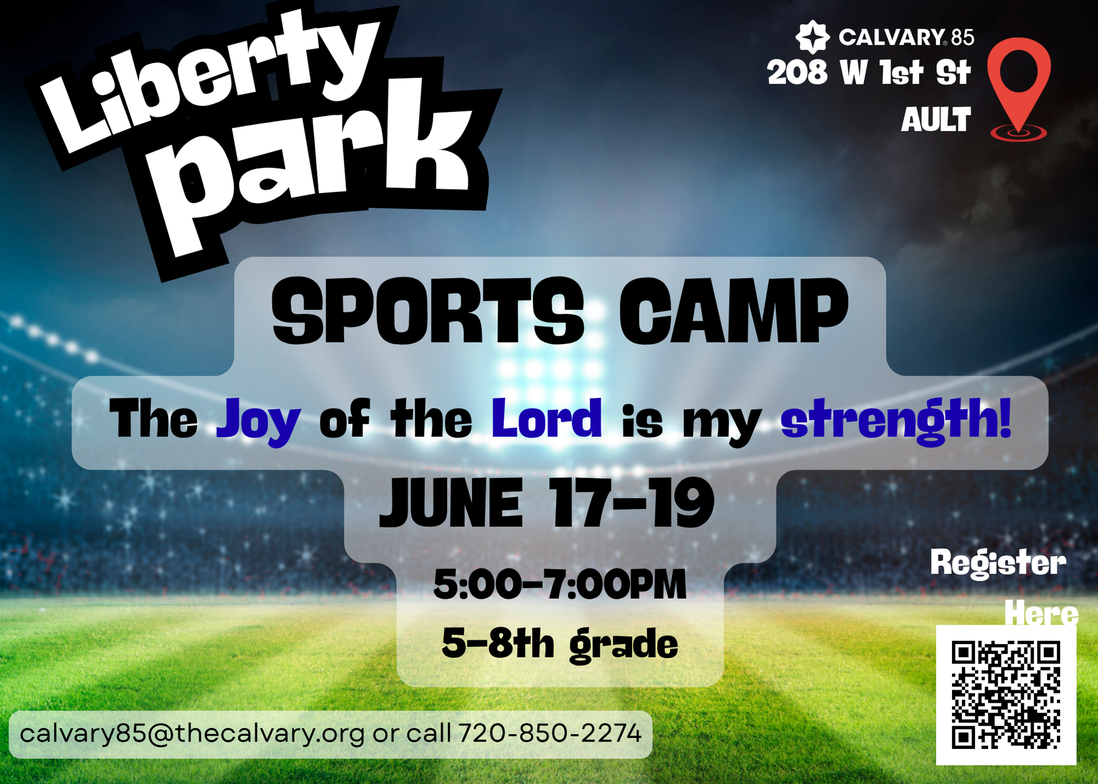 Liberty park

CALVARY 85
208 W 1st St
AULT

SPORTS CAMP

The Joy of the Lord is my strength!

JUNE 17-19

5:00-7:00PM
5-8th grade

Register Here

calvary85@thecalvary.org or call 720-850-2274